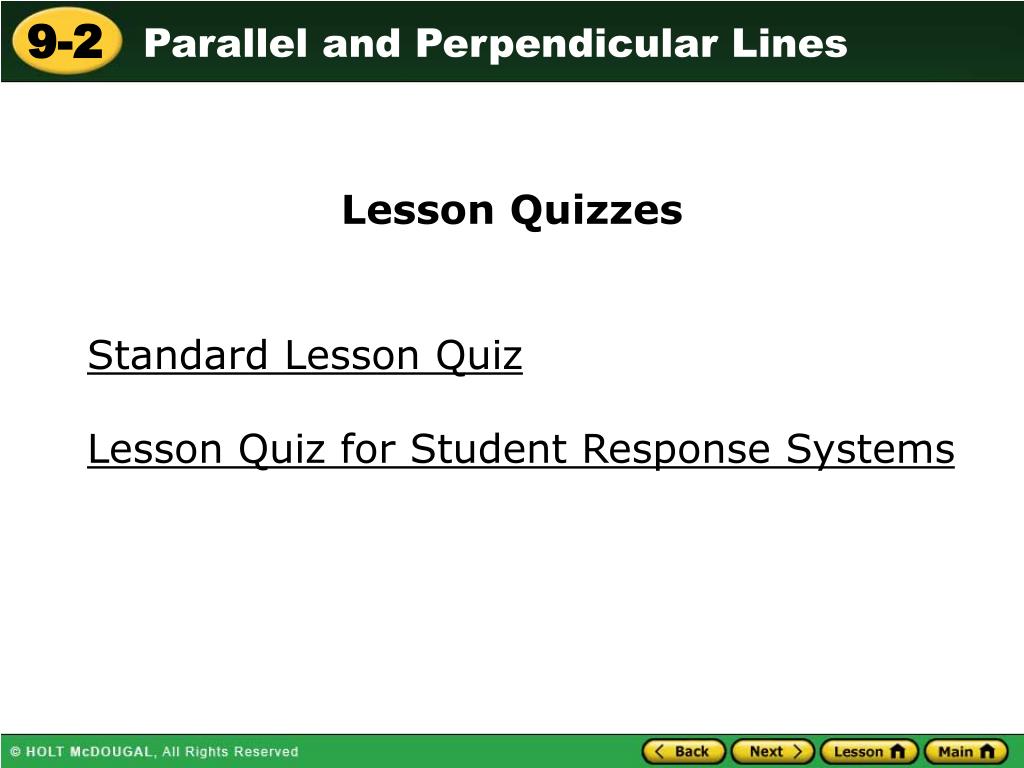 9-2 Parallel and Perpendicular Lines

Lesson Quizzes

Standard Lesson Quiz

Lesson Quiz for Student Response Systems

© HOLT McDOUGAL, All Rights Reserved

Back Next Lesson Main